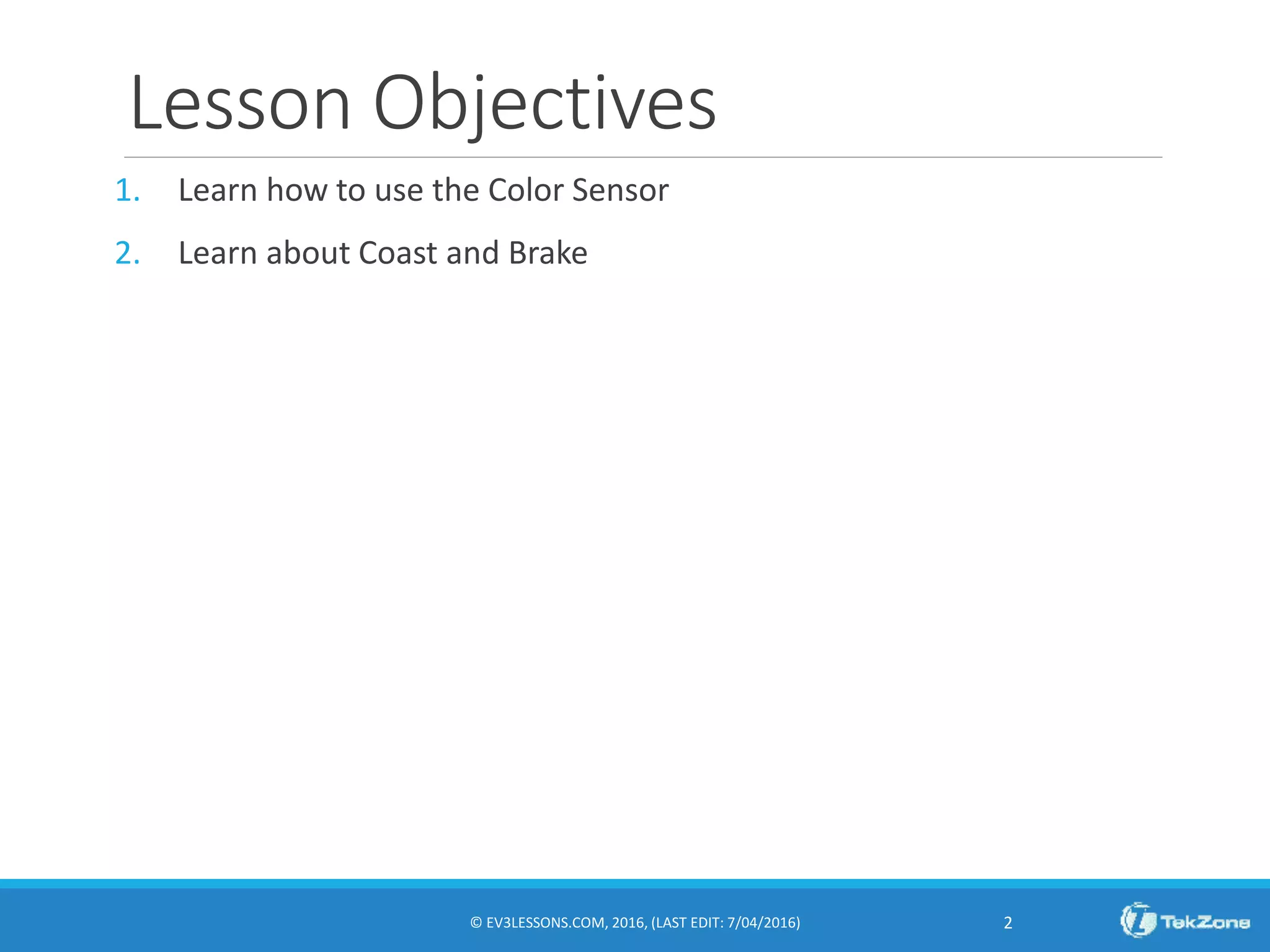 Lesson Objectives

1. Learn how to use the Color Sensor

2. Learn about Coast and Brake

© EV3LESSONS.COM, 2016, (LAST EDIT: 7/04/2016)

2

TekZone